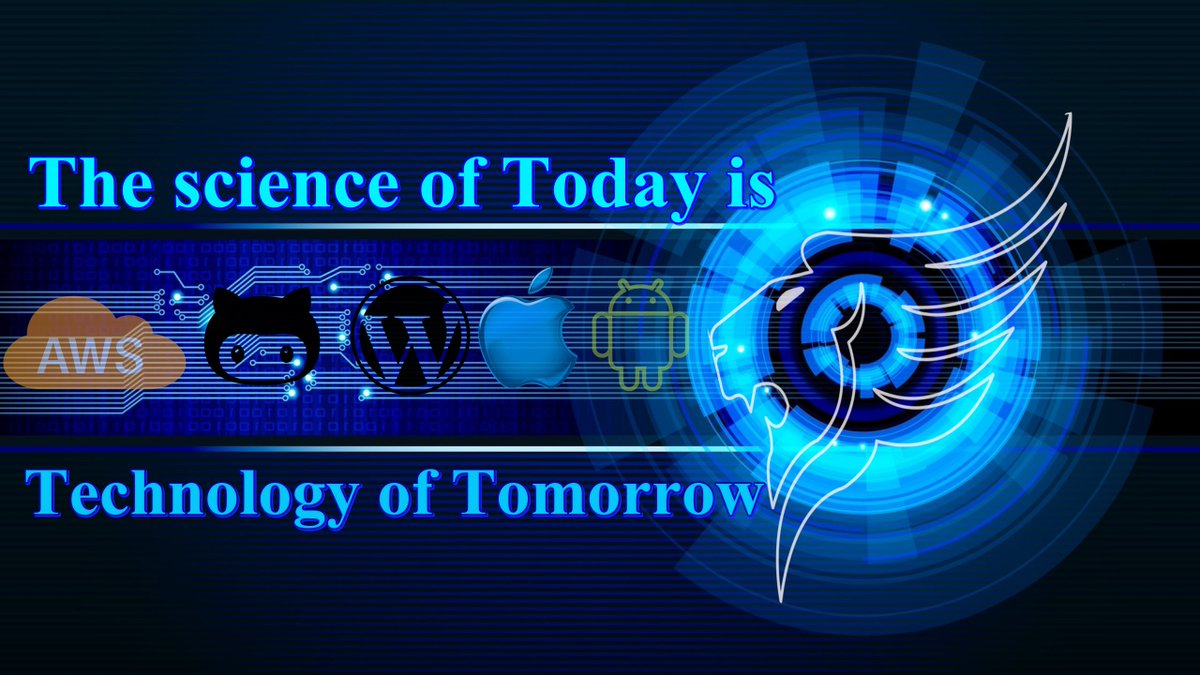 The science of Today is

AWS

Technology of Tomorrow